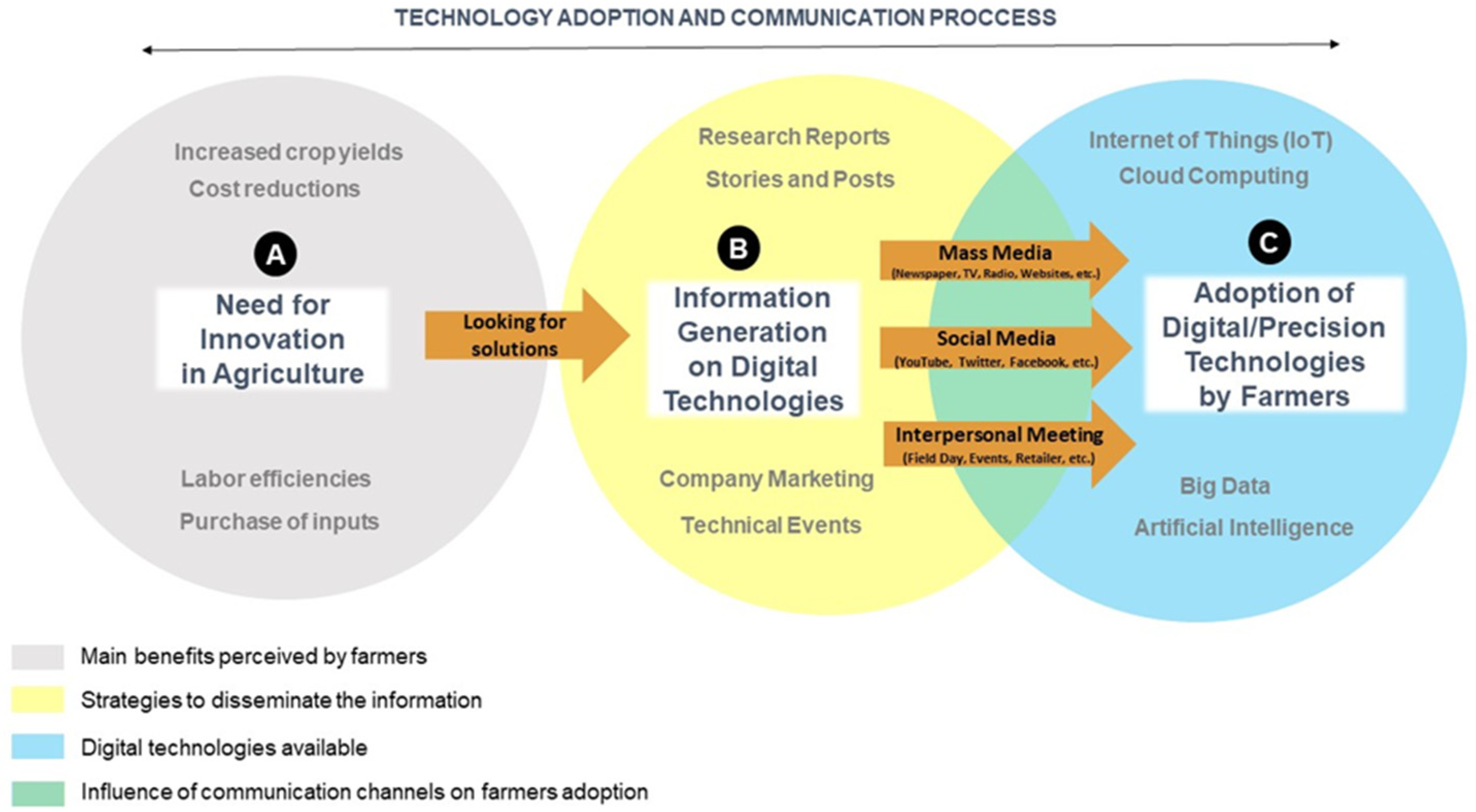 TECHNOLOGY ADOPTION AND COMMUNICATION PROCCESS

Increased crop yields
Cost reductions

A
Need for Innovation in Agriculture

Labor efficiencies
Purchase of inputs

Looking for solutions

Research Reports
Stories and Posts

B
Information Generation on Digital Technologies

Company Marketing
Technical Events

Mass Media
(Newspaper, TV, Radio, Websites, etc.)

Social Media
(YouTube, Twitter, Facebook, etc.)

Interpersonal Meeting
(Field Day, Events, Retailer, etc.)

Internet of Things (IoT)
Cloud Computing

C
Adoption of Digital/Precision Technologies by Farmers

Big Data
Artificial Intelligence

Main benefits perceived by farmers
Strategies to disseminate the information
Digital technologies available
Influence of communication channels on farmers adoption